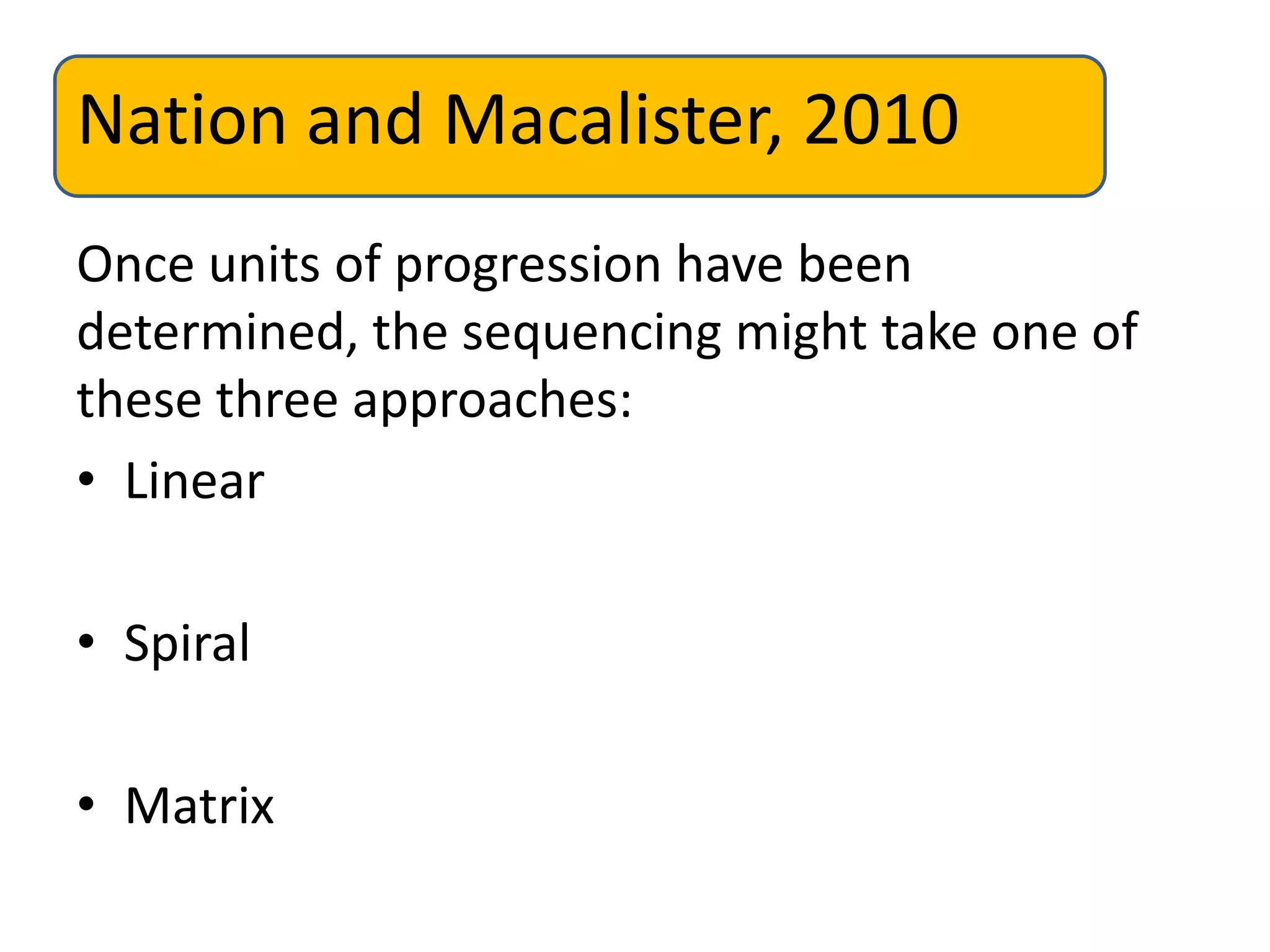 Nation and Macalister, 2010

Once units of progression have been determined, the sequencing might take one of these three approaches:

• Linear

• Spiral

• Matrix